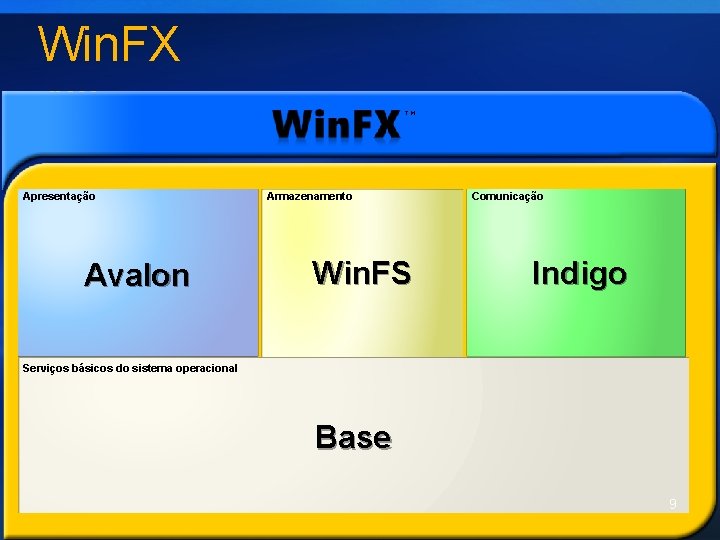 WinFX

WinFX™

Apresentação

Avalon

Armazenamento

WinFS

Comunicação

Indigo

Serviços básicos do sistema operacional

Base

9